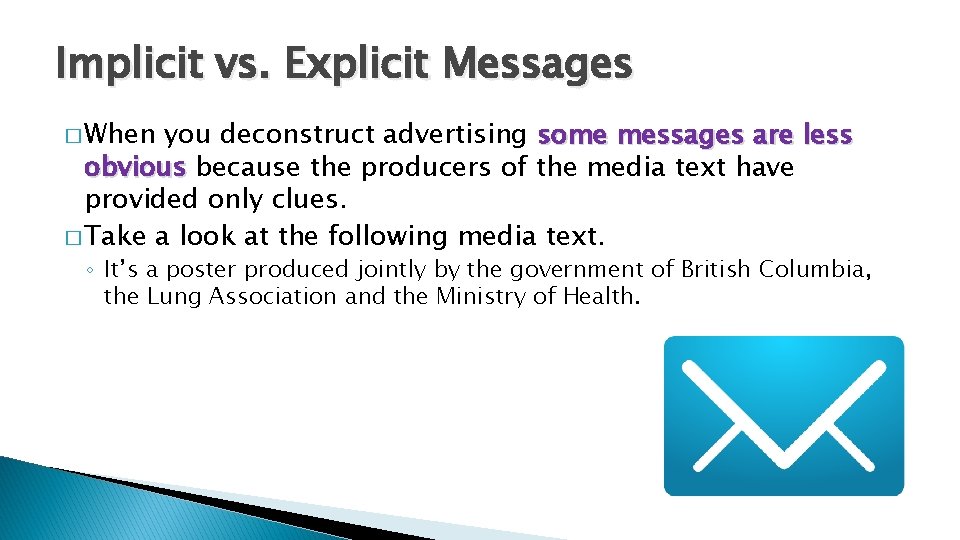 Implicit vs. Explicit Messages

□ When you deconstruct advertising some messages are less obvious because the producers of the media text have provided only clues.

□ Take a look at the following media text.

◦ It's a poster produced jointly by the government of British Columbia, the Lung Association and the Ministry of Health.